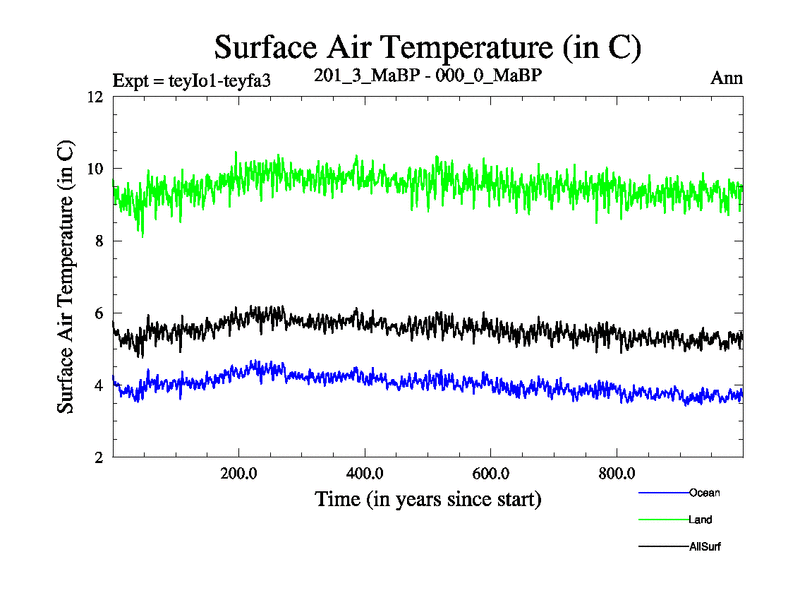 Surface Air Temperature (in C)

Expt = teyIo1-teyfa3

201_3_MaBP - 000_0_MaBP

Ann

Surface Air Temperature (in C)

12

10

8

6

4

2

200.0

400.0

600.0

800.0

Time (in years since start)

Ocean

Land

AllSurf